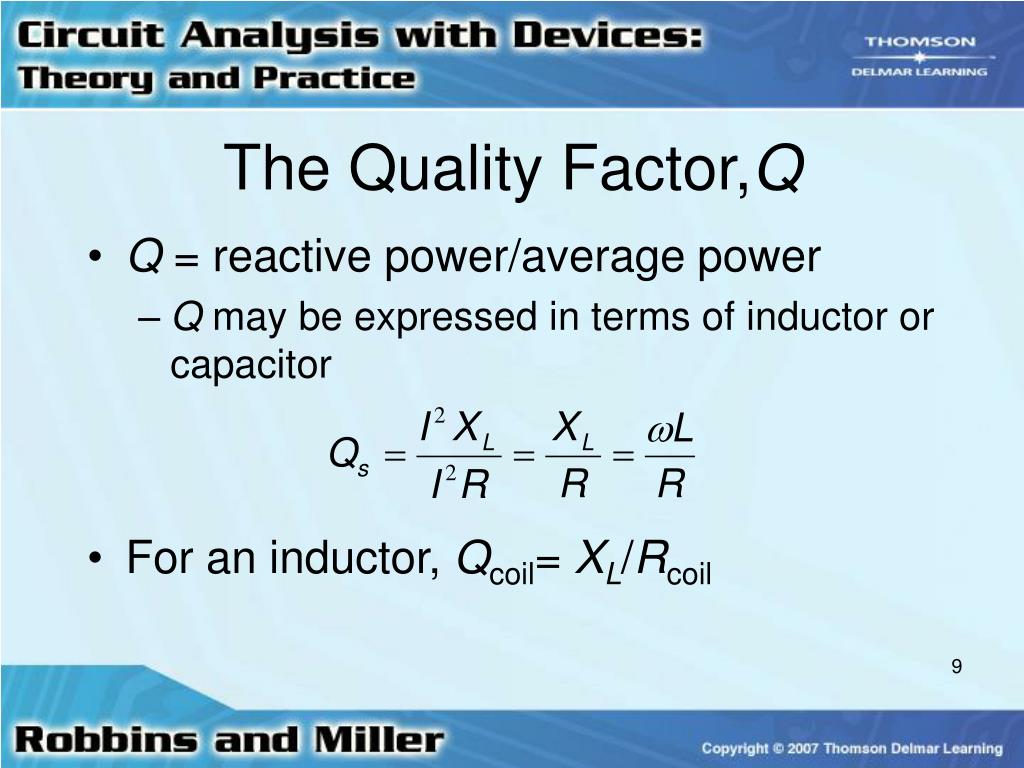 Circuit Analysis with Devices:
Theory and Practice

THOMSON
DELMAR LEARNING

The Quality Factor, $Q$

• $Q$ = reactive power/average power
– $Q$ may be expressed in terms of inductor or capacitor

$Q_s = \frac{I^2 X_L}{I^2 R} = \frac{X_L}{R} = \frac{\omega L}{R}$

• For an inductor, $Q_{coil} = X_L / R_{coil}$

9

Robbins and Miller

Copyright © 2007 Thomson Delmar Learning